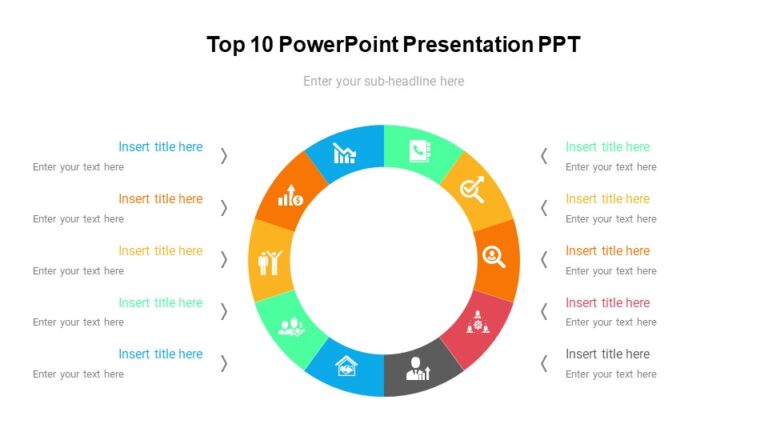 Top 10 PowerPoint Presentation PPT

Enter your sub-headline here

Insert title here
Enter your text here

Insert title here
Enter your text here

Insert title here
Enter your text here

Insert title here
Enter your text here

Insert title here
Enter your text here

Insert title here
Enter your text here

Insert title here
Enter your text here

Insert title here
Enter your text here

Insert title here
Enter your text here

Insert title here
Enter your text here